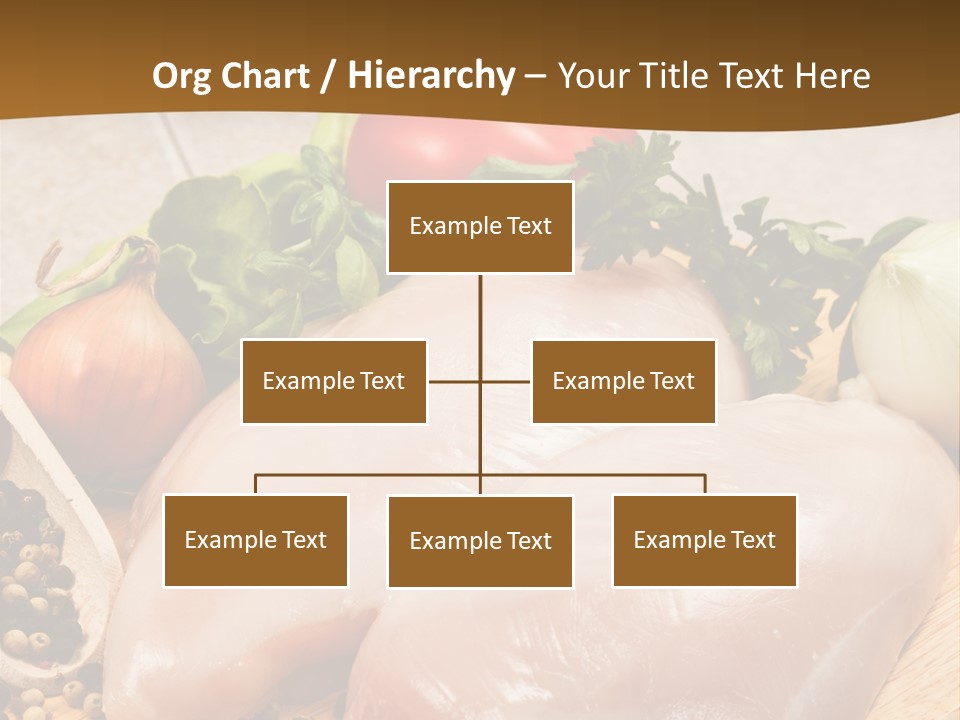 Org Chart / Hierarchy – Your Title Text Here

Example Text

Example Text

Example Text

Example Text

Example Text

Example Text